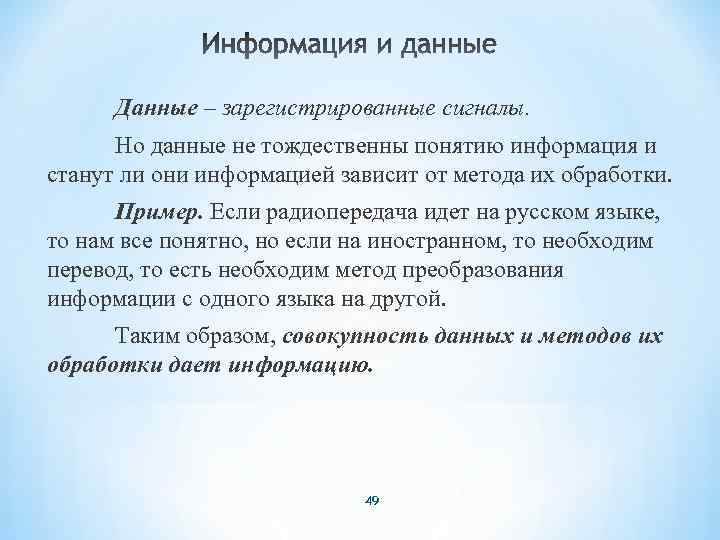 Информация и данные

Данные – зарегистрированные сигналы.

Но данные не тождественны понятию информация и станут ли они информацией зависит от метода их обработки.

Пример. Если радиопередача идет на русском языке, то нам все понятно, но если на иностранном, то необходим перевод, то есть необходим метод преобразования информации с одного языка на другой.

Таким образом, совокупность данных и методов их обработки дает информацию.

49